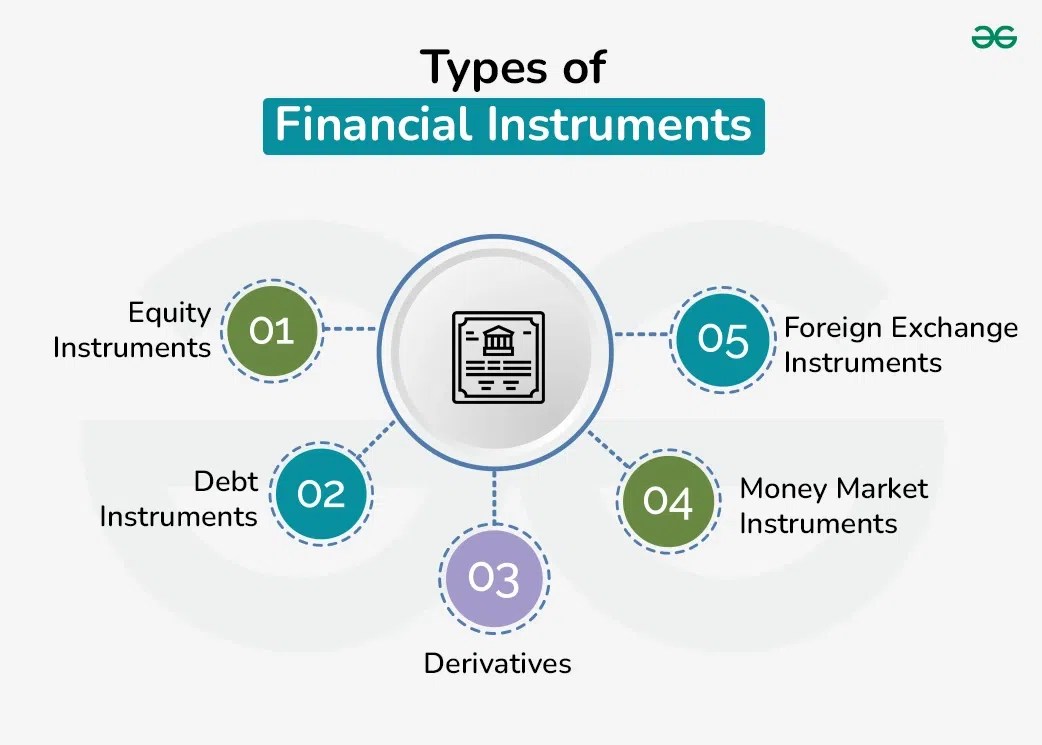 Types of
Financial Instruments

01 Equity Instruments

02 Debt Instruments

03 Derivatives

04 Money Market Instruments

05 Foreign Exchange Instruments